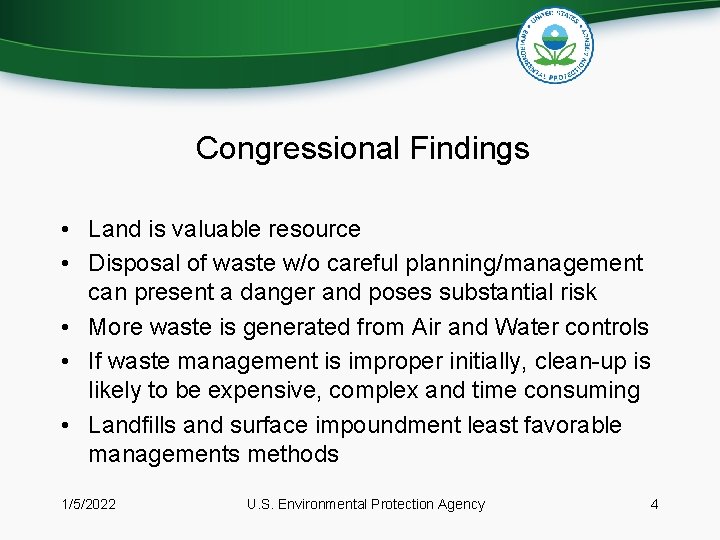 UNITED STATES ENVIRONMENTAL PROTECTION AGENCY

Congressional Findings

• Land is valuable resource
• Disposal of waste w/o careful planning/management can present a danger and poses substantial risk
• More waste is generated from Air and Water controls
• If waste management is improper initially, clean-up is likely to be expensive, complex and time consuming
• Landfills and surface impoundment least favorable managements methods

1/5/2022 U.S. Environmental Protection Agency 4